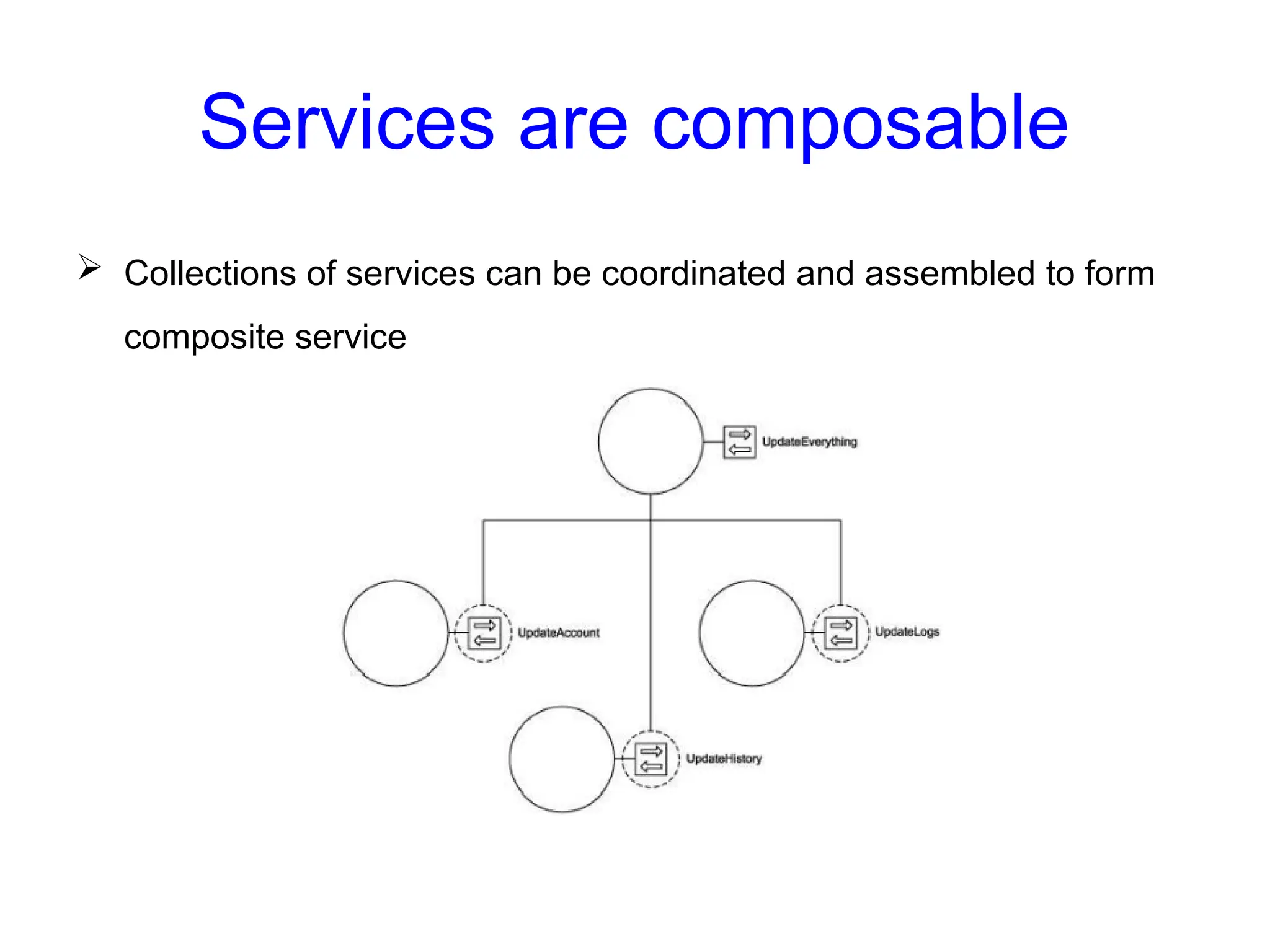 Services are composable

➢ Collections of services can be coordinated and assembled to form composite service

UpdateEverything

UpdateAccount

UpdateLogs

UpdateHistory